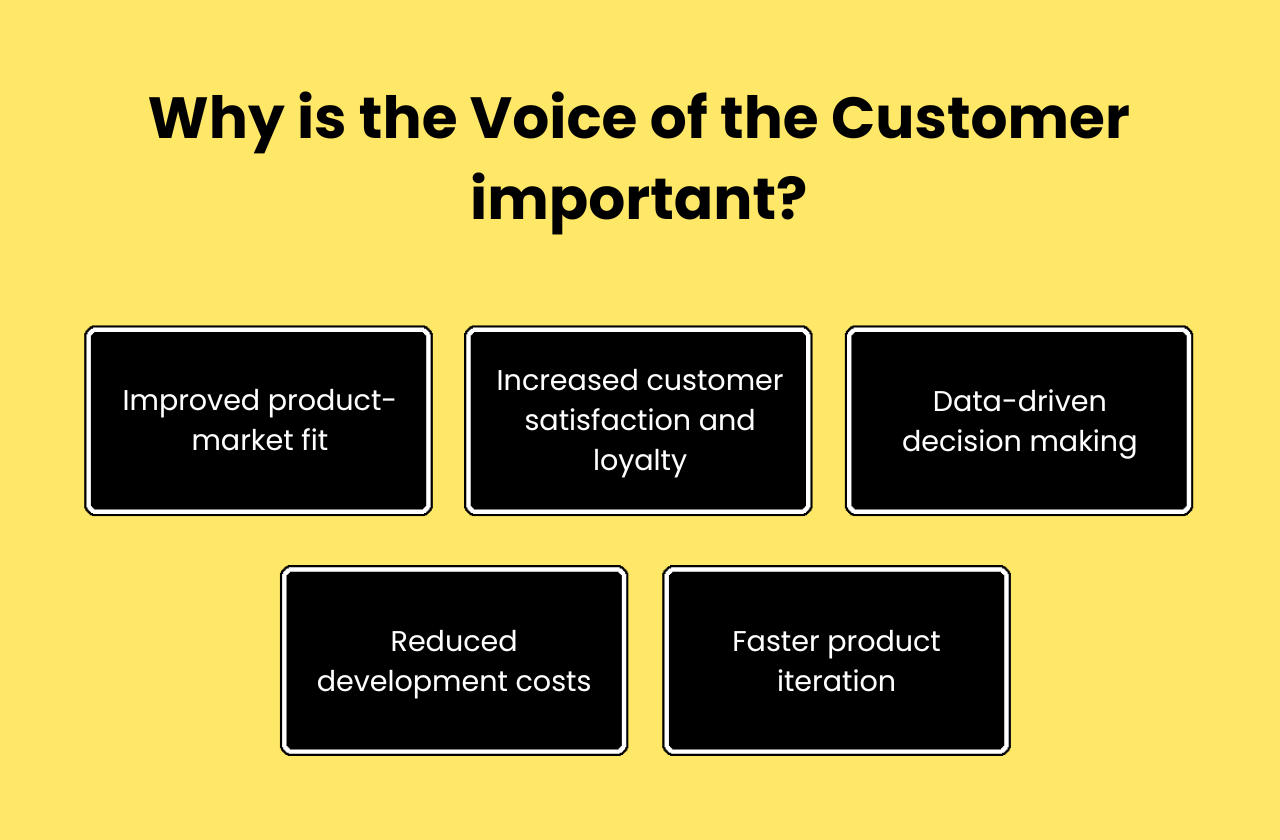 Why is the Voice of the Customer important?

Improved product-market fit

Increased customer satisfaction and loyalty

Data-driven decision making

Reduced development costs

Faster product iteration